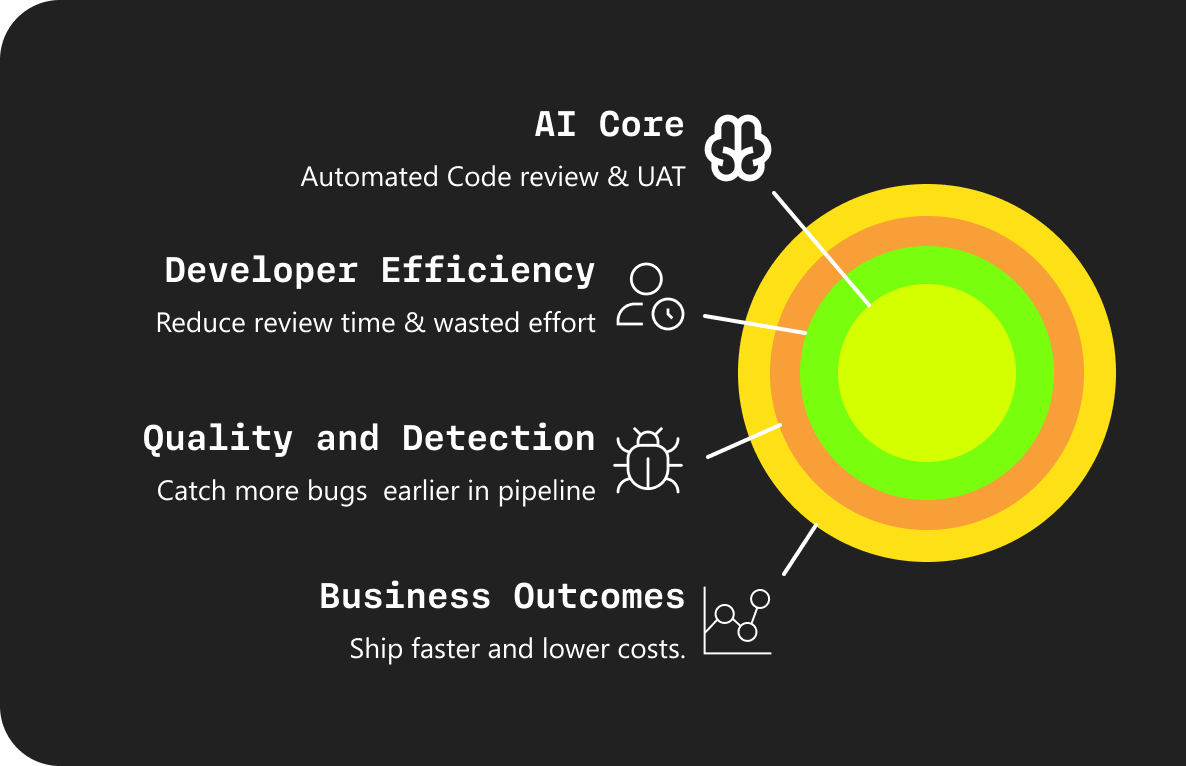 AI Core
Automated Code review & UAT

Developer Efficiency
Reduce review time & wasted effort

Quality and Detection
Catch more bugs  earlier in pipeline

Business Outcomes
Ship faster and lower costs.